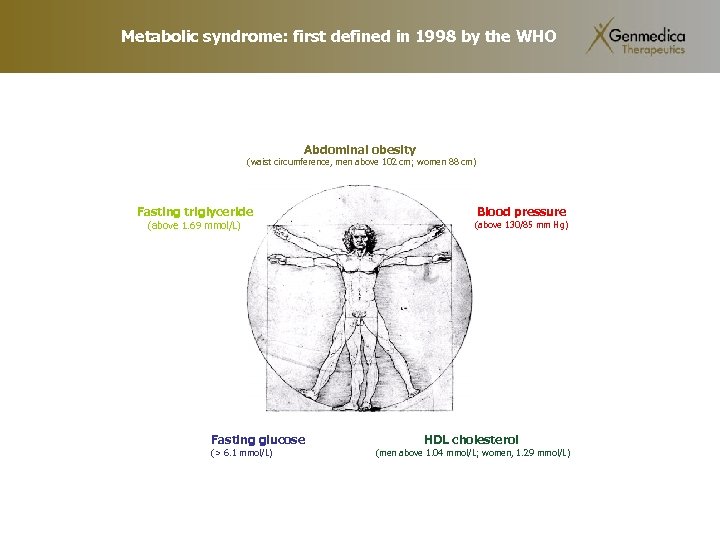 Metabolic syndrome: first defined in 1998 by the WHO

Genmedica Therapeutics

Abdominal obesity
(waist circumference, men above 102 cm; women 88 cm)

Fasting triglyceride
(above 1.69 mmol/L)

Blood pressure
(above 130/85 mm Hg)

Fasting glucose
(> 6.1 mmol/L)

HDL cholesterol
(men above 1.04 mmol/L; women, 1.29 mmol/L)